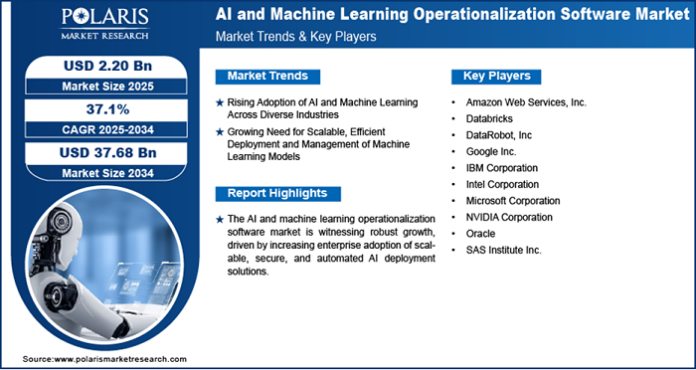 POLARIS
MARKET RESEARCH

AI and Machine Learning Operationalization Software Market
Market Trends & Key Players

USD 2.20 Bn
Market Size 2025

37.1%
CAGR 2025-2034

USD 37.68 Bn
Market Size 2034

Market Trends

★ Rising Adoption of AI and Machine Learning Across Diverse Industries

★ Growing Need for Scalable, Efficient Deployment and Management of Machine Learning Models

Report Highlights

★ The AI and machine learning operationalization software market is witnessing robust growth, driven by increasing enterprise adoption of scalable, secure, and automated AI deployment solutions.

Key Players

• Amazon Web Services, Inc.
• Databricks
• DataRobot, Inc
• Google Inc.
• IBM Corporation
• Intel Corporation
• Microsoft Corporation
• NVIDIA Corporation
• Oracle
• SAS Institute Inc.

Source:www.polarismarketresearch.com